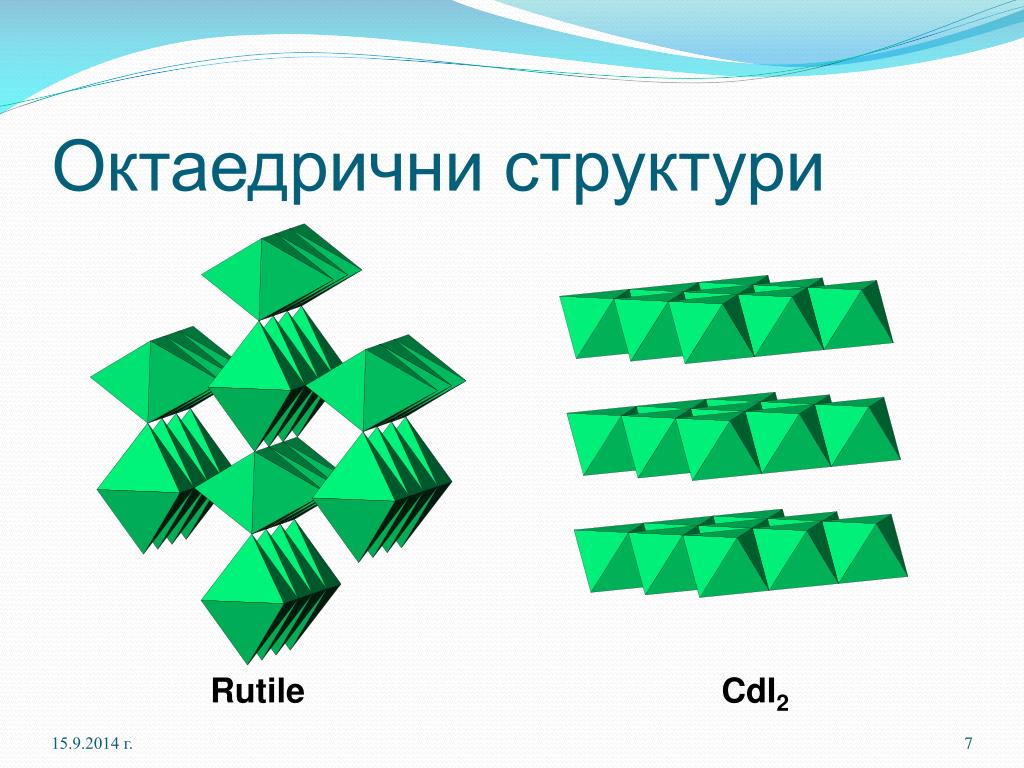 Октаедрични структури

Rutile

$CdI_2$

15.9.2014 г.

7